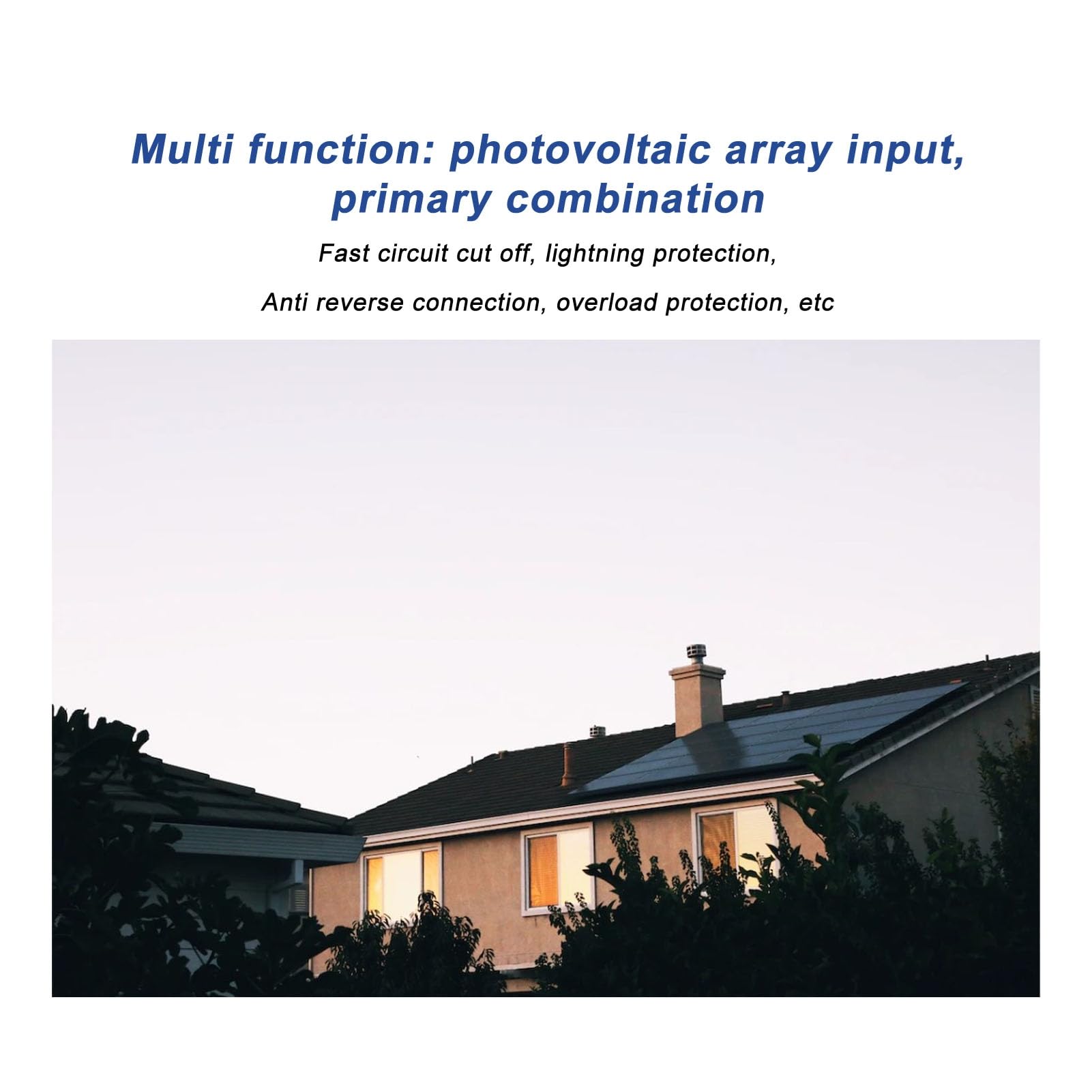 Multi function: photovoltaic array input, primary combination

Fast circuit cut off, lightning protection,

Anti reverse connection, overload protection, etc